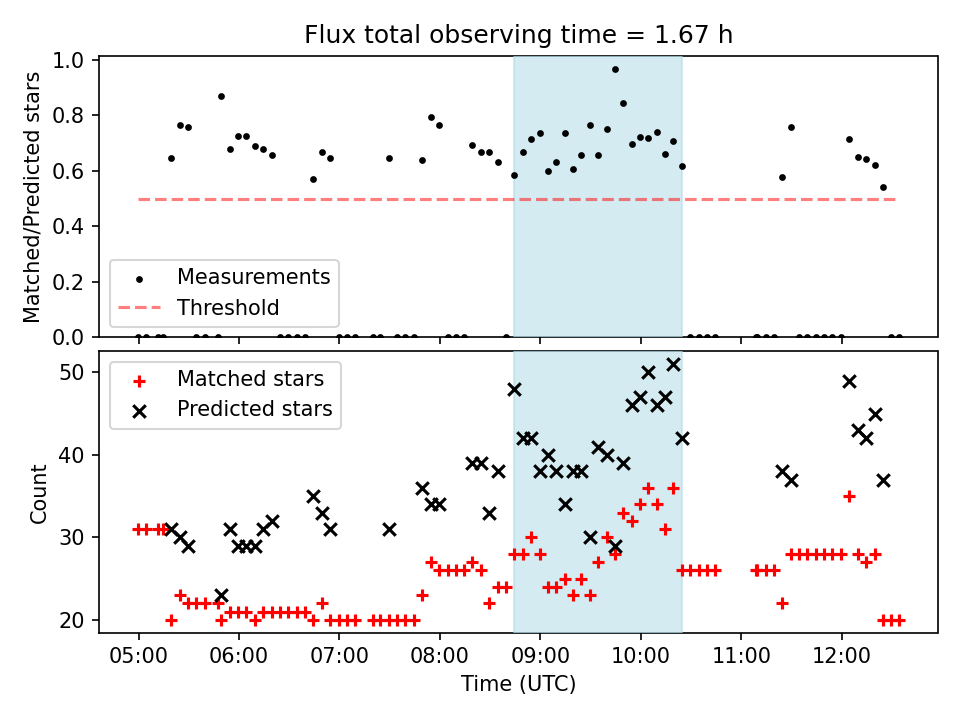 Flux total observing time = 1.67 h

Matched/Predicted stars

1.0
0.8
0.6
0.4
0.2
0.0

Measurements
Threshold

Count

50
40
30
20

Matched stars
Predicted stars

05:00
06:00
07:00
08:00
09:00
10:00
11:00
12:00

Time (UTC)